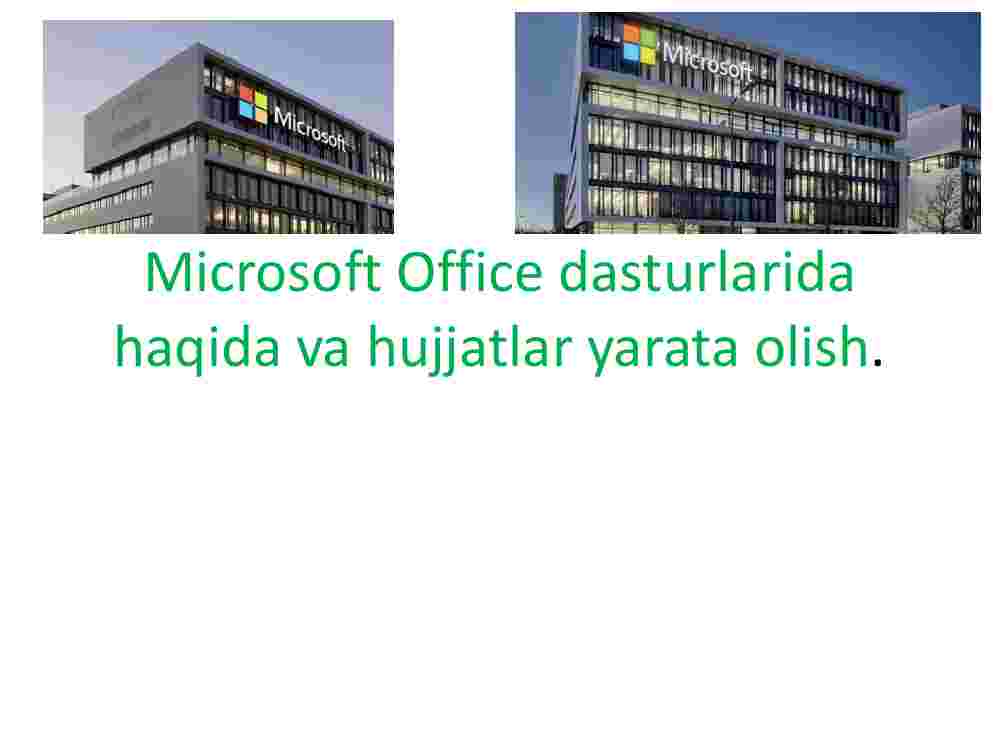 Microsoft

Microsoft

Microsoft Office dasturlarida haqida va hujjatlar yarata olish.